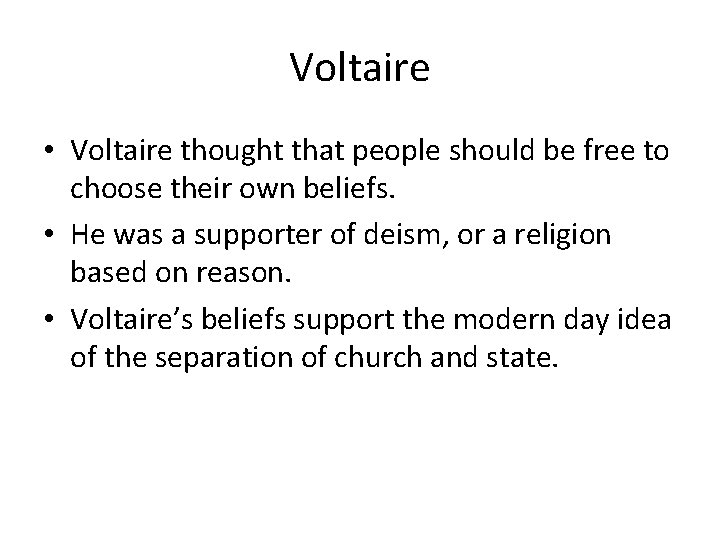 Voltaire

• Voltaire thought that people should be free to choose their own beliefs.
• He was a supporter of deism, or a religion based on reason.
• Voltaire's beliefs support the modern day idea of the separation of church and state.